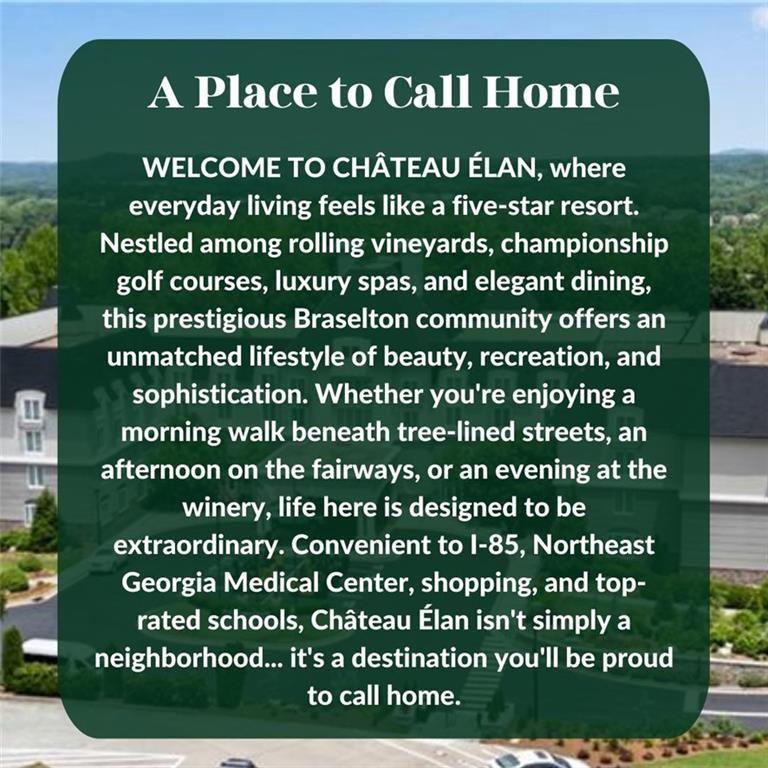 A Place to Call Home

WELCOME TO CHÂTEAU ÉLAN, where everyday living feels like a five-star resort. Nestled among rolling vineyards, championship golf courses, luxury spas, and elegant dining, this prestigious Braselton community offers an unmatched lifestyle of beauty, recreation, and sophistication. Whether you're enjoying a morning walk beneath tree-lined streets, an afternoon on the fairways, or an evening at the winery, life here is designed to be extraordinary. Convenient to I-85, Northeast Georgia Medical Center, shopping, and top-rated schools, Château Élan isn't simply a neighborhood... it's a destination you'll be proud to call home.